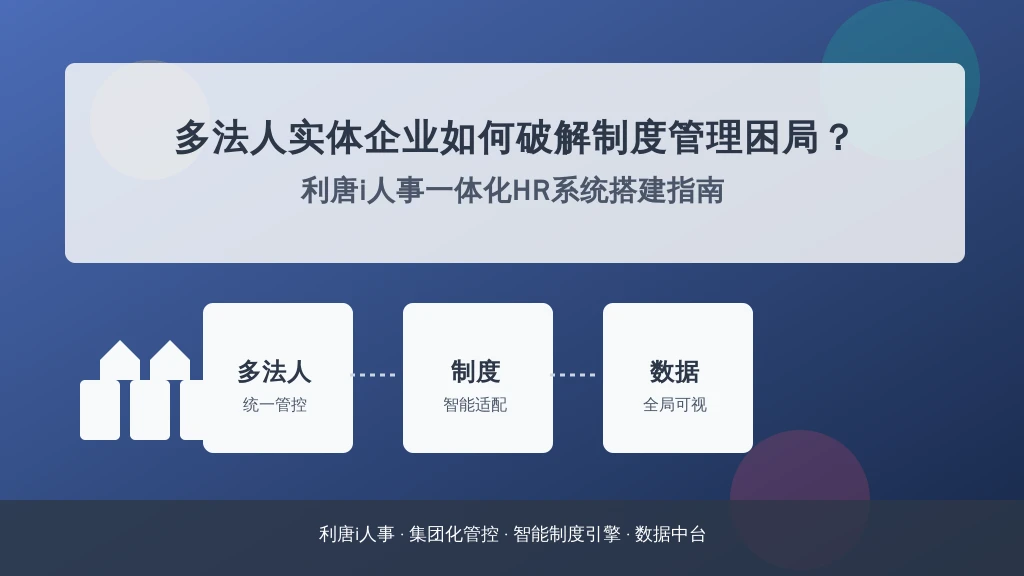 多法人实体企业如何破解制度管理困局？
利唐i人事一体化HR系统搭建指南

多法人
统一管控

制度
智能适配

数据
全局可视

利唐i人事 · 集团化管控 · 智能制度引擎 · 数据中台